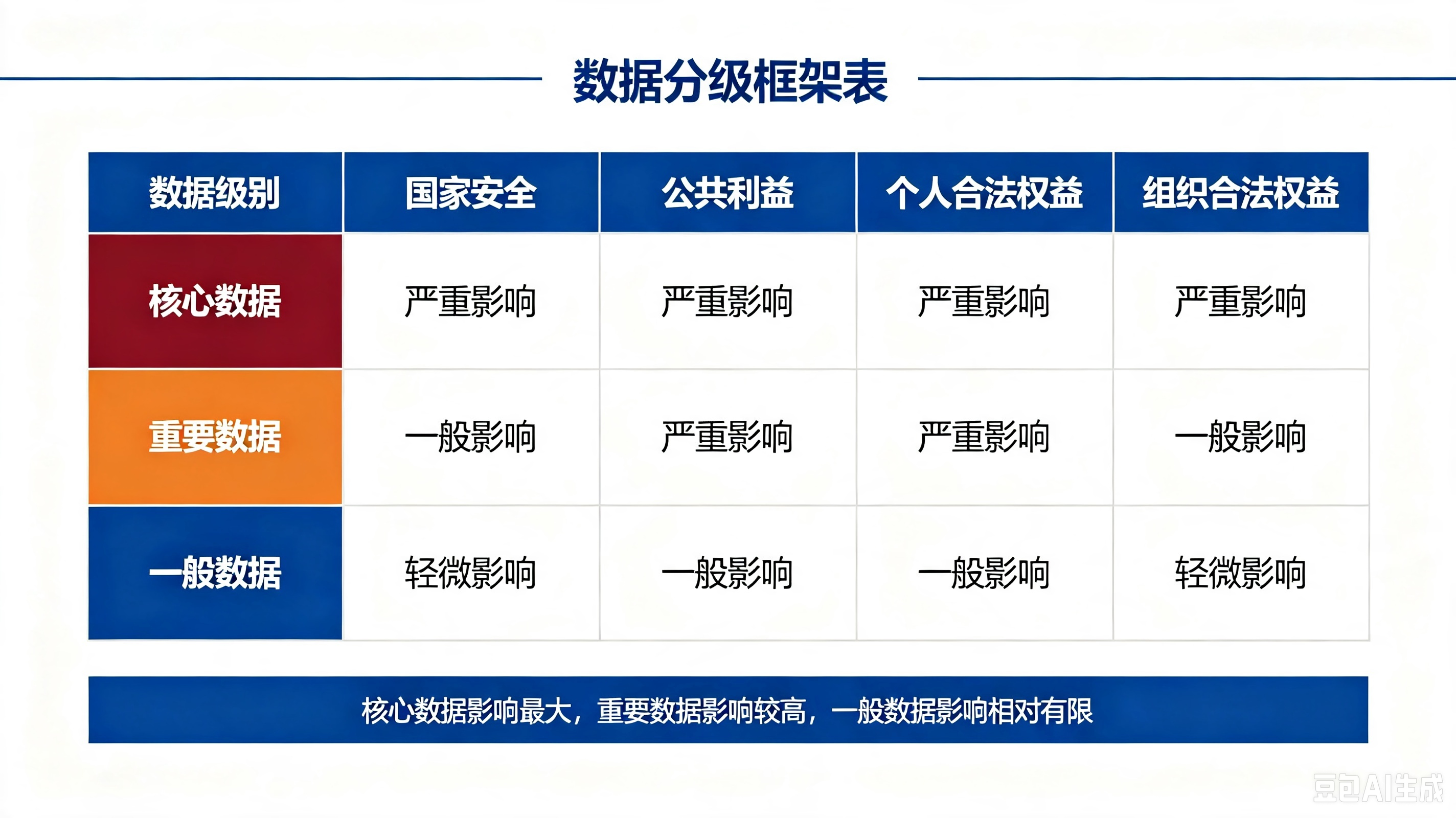 数据分级框架表

| 数据级别 | 国家安全 | 公共利益 | 个人合法权益 | 组织合法权益 |
|---|---|---|---|---|
| 核心数据 | 严重影响 | 严重影响 | 严重影响 | 严重影响 |
| 重要数据 | 一般影响 | 严重影响 | 严重影响 | 一般影响 |
| 一般数据 | 轻微影响 | 一般影响 | 一般影响 | 轻微影响 |

核心数据影响最大，重要数据影响较高，一般数据影响相对有限

豆包AI生成